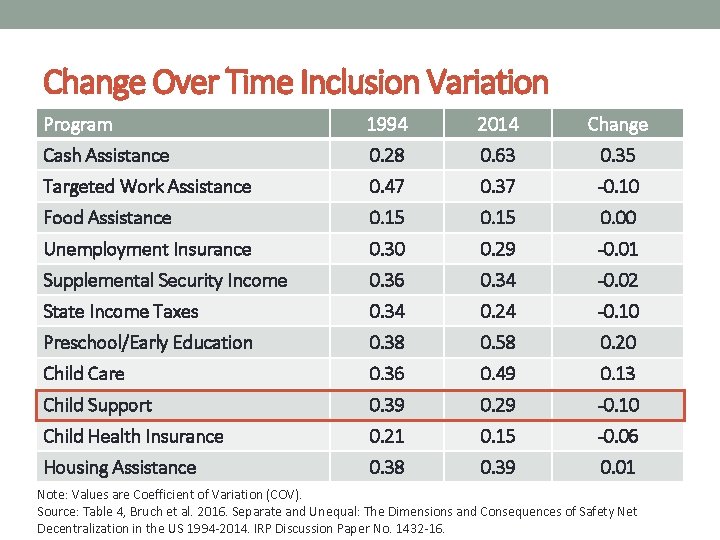 Change Over Time Inclusion Variation

| Program | 1994 | 2014 | Change |
|---|---|---|---|
| Cash Assistance | 0.28 | 0.63 | 0.35 |
| Targeted Work Assistance | 0.47 | 0.37 | -0.10 |
| Food Assistance | 0.15 | 0.15 | 0.00 |
| Unemployment Insurance | 0.30 | 0.29 | -0.01 |
| Supplemental Security Income | 0.36 | 0.34 | -0.02 |
| State Income Taxes | 0.34 | 0.24 | -0.10 |
| Preschool/Early Education | 0.38 | 0.58 | 0.20 |
| Child Care | 0.36 | 0.49 | 0.13 |
| Child Support | 0.39 | 0.29 | -0.10 |
| Child Health Insurance | 0.21 | 0.15 | -0.06 |
| Housing Assistance | 0.38 | 0.39 | 0.01 |

Note: Values are Coefficient of Variation (COV).
Source: Table 4, Bruch et al. 2016. Separate and Unequal: The Dimensions and Consequences of Safety Net Decentralization in the US 1994-2014. IRP Discussion Paper No. 1432-16.